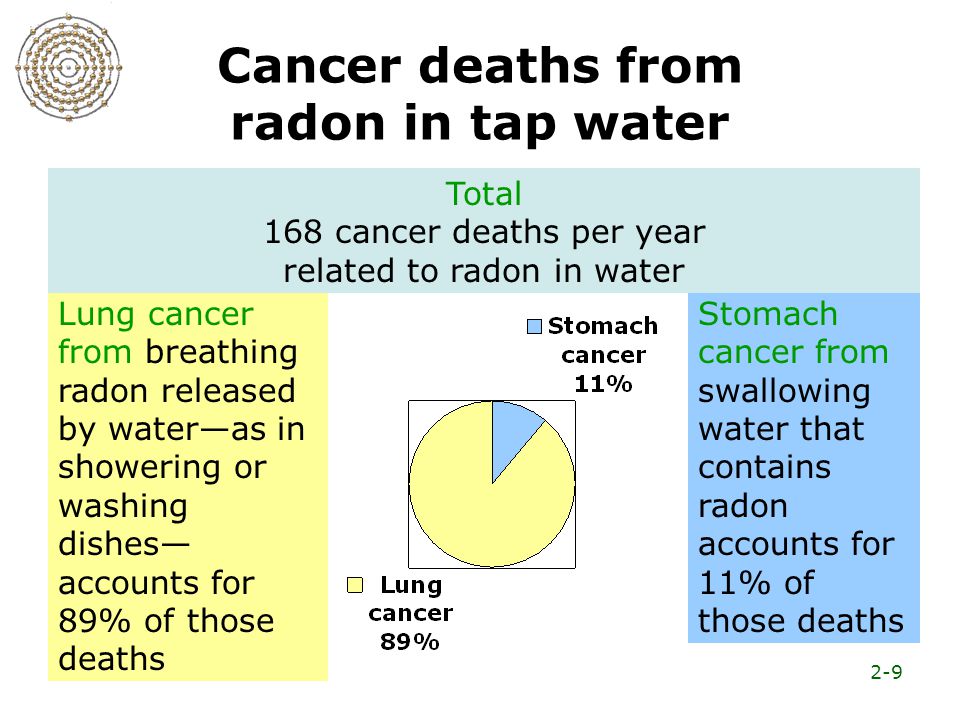 Cancer deaths from radon in tap water

Total
168 cancer deaths per year related to radon in water

Lung cancer from breathing radon released by water—as in showering or washing dishes—accounts for 89% of those deaths

Stomach cancer 11%

Lung cancer 89%

Stomach cancer from swallowing water that contains radon accounts for 11% of those deaths

2-9